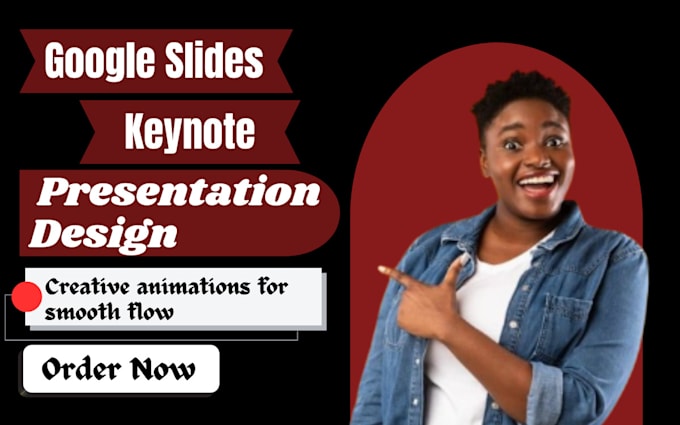 Google Slides

Keynote

Presentation Design

Creative animations for smooth flow

Order Now